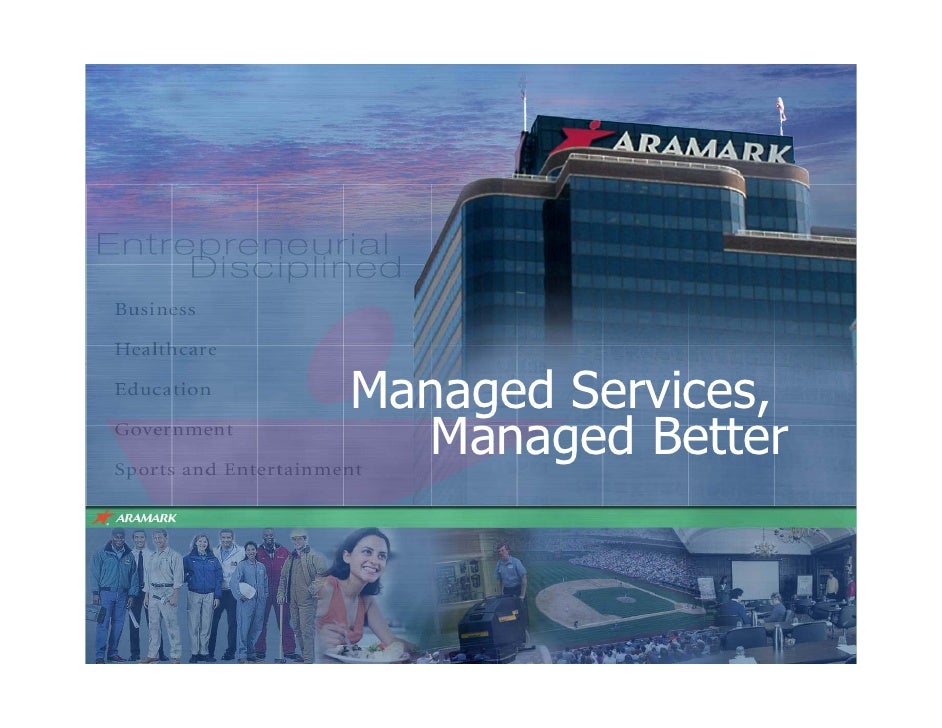 ARAMARK

Entrepreneurial
Disciplined

Business
Healthcare
Education
Government
Sports and Entertainment

Managed Services,
Managed Better

ARAMARK